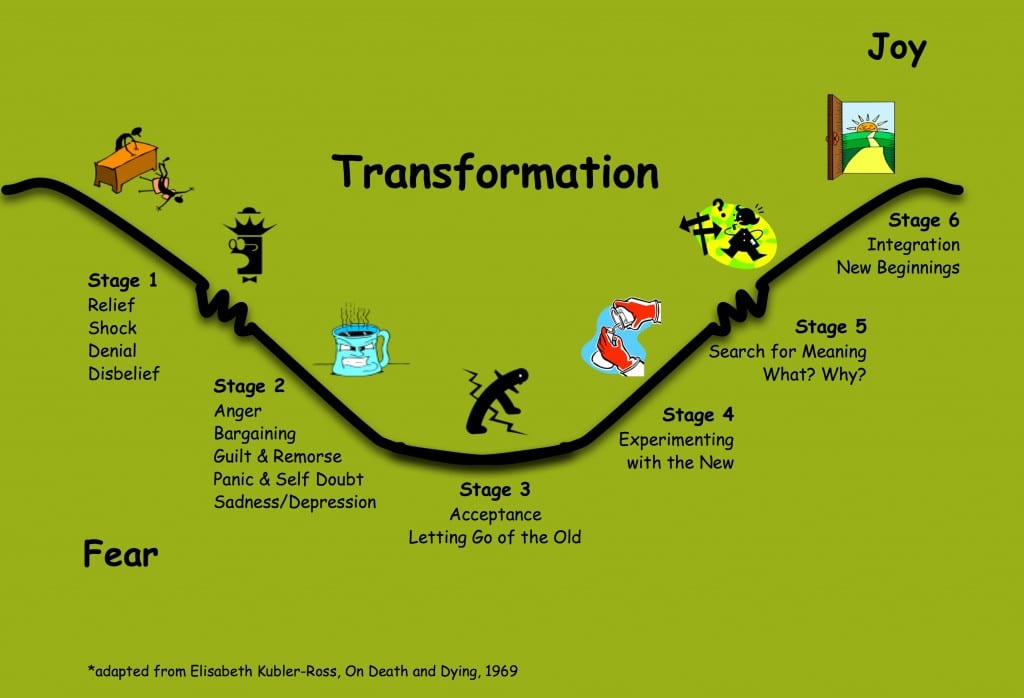 Joy

Transformation

Stage 1
Relief
Shock
Denial
Disbelief

Stage 2
Anger
Bargaining
Guilt & Remorse
Panic & Self Doubt
Sadness/Depression

Stage 3
Acceptance
Letting Go of the Old

Stage 4
Experimenting with the New

Stage 5
Search for Meaning
What? Why?

Stage 6
Integration
New Beginnings

Fear

*adapted from Elisabeth Kubler-Ross, On Death and Dying, 1969